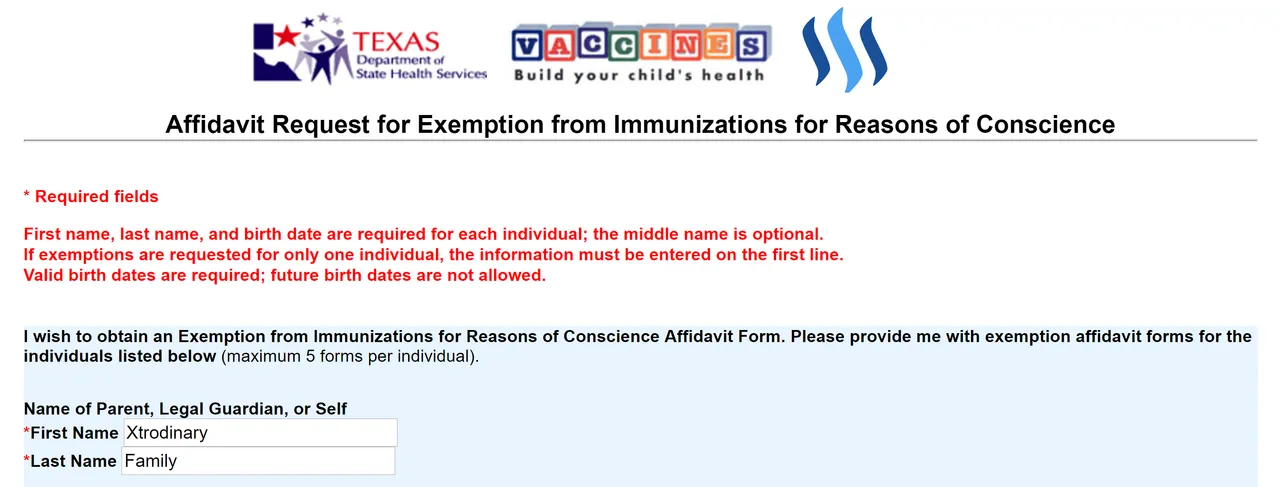 TEXAS
Department of
State Health Services

VACCINES
Build your child's health

Affidavit Request for Exemption from Immunizations for Reasons of Conscience

* Required fields

First name, last name, and birth date are required for each individual; the middle name is optional.
If exemptions are requested for only one individual, the information must be entered on the first line.
Valid birth dates are required; future birth dates are not allowed.

I wish to obtain an Exemption from Immunizations for Reasons of Conscience Affidavit Form. Please provide me with exemption affidavit forms for the individuals listed below (maximum 5 forms per individual).

Name of Parent, Legal Guardian, or Self
*First Name Xtrodinary
*Last Name Family